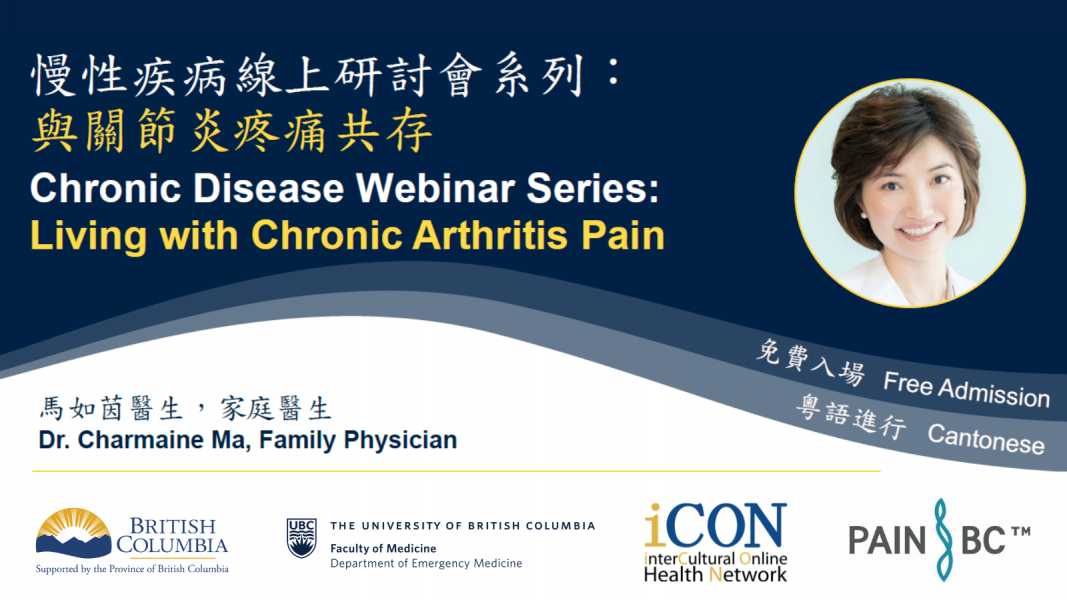 慢性疾病線上研討會系列：
與關節炎疼痛共存
Chronic Disease Webinar Series:
Living with Chronic Arthritis Pain

免費入場 Free Admission
粵語進行 Cantonese

馬如茵醫生，家庭醫生
Dr. Charmaine Ma, Family Physician

BRITISH COLUMBIA
Supported by the Province of British Columbia

UBC THE UNIVERSITY OF BRITISH COLUMBIA
Faculty of Medicine
Department of Emergency Medicine

iCON
interCultural Online Health Network

PAIN BC™